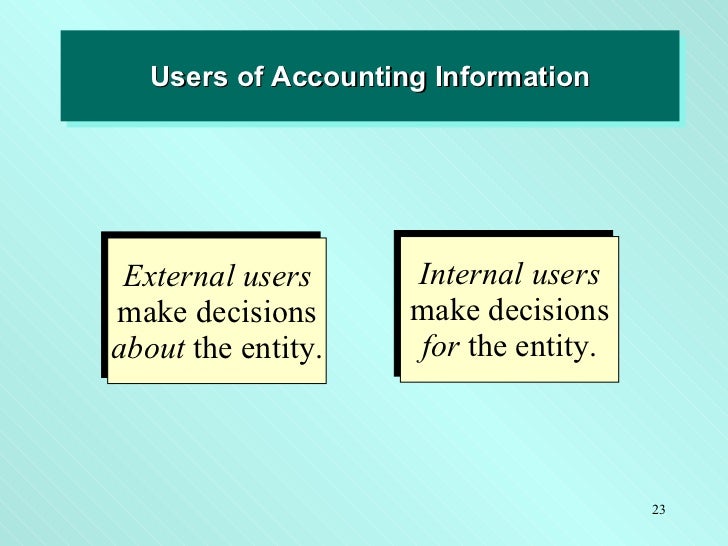 Users of Accounting Information

External users make decisions about the entity.

Internal users make decisions for the entity.

23